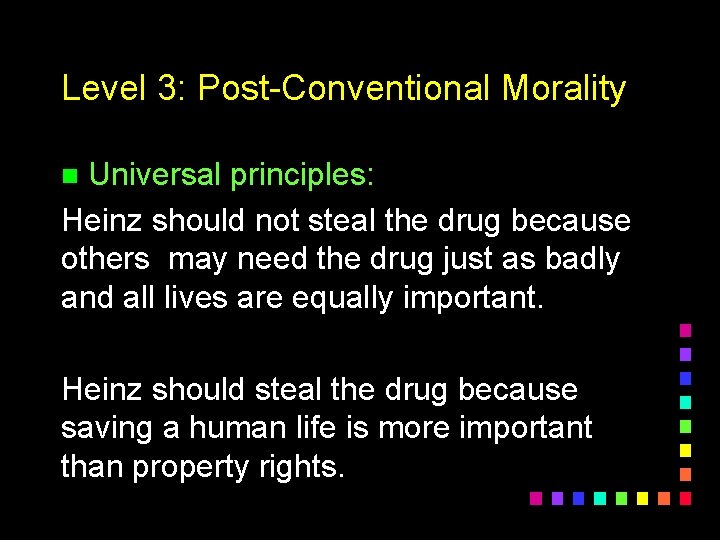 Level 3: Post-Conventional Morality

Universal principles:

Heinz should not steal the drug because others may need the drug just as badly and all lives are equally important.

Heinz should steal the drug because saving a human life is more important than property rights.